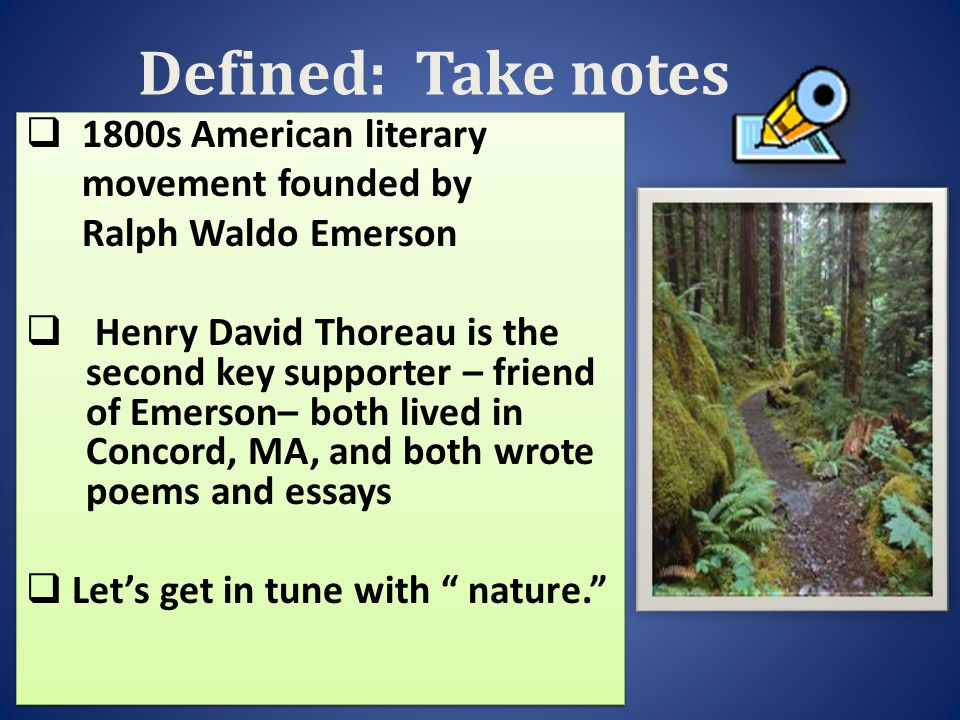 Defined: Take notes

❑ 1800s American literary movement founded by Ralph Waldo Emerson

❑ Henry David Thoreau is the second key supporter – friend of Emerson– both lived in Concord, MA, and both wrote poems and essays

❑ Let's get in tune with " nature."